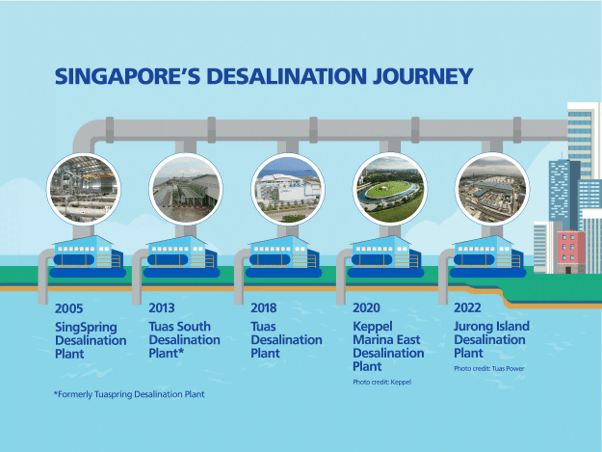 SINGAPORE'S DESALINATION JOURNEY

2005
SingSpring Desalination Plant

2013
Tuas South Desalination Plant*

2018
Tuas Desalination Plant

2020
Keppel Marina East Desalination Plant
Photo credit: Keppel

2022
Jurong Island Desalination Plant
Photo credit: Tuas Power

*Formerly Tuaspring Desalination Plant